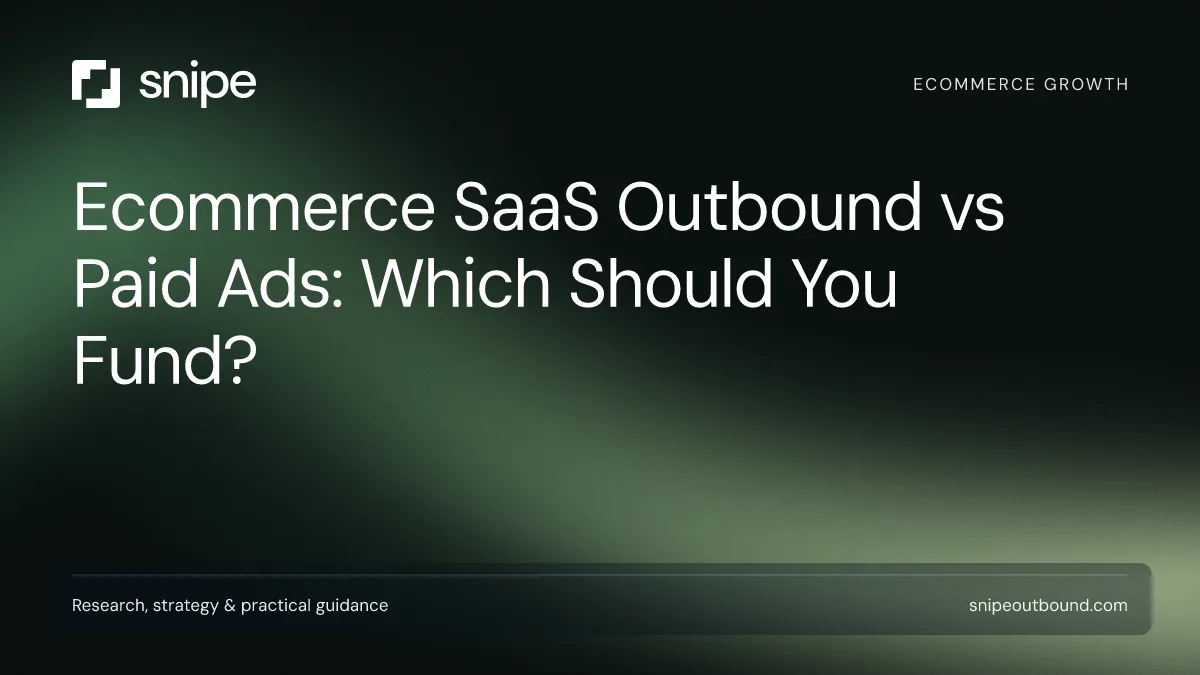 snipe

ECOMMERCE GROWTH

Ecommerce SaaS Outbound vs Paid Ads: Which Should You Fund?

Research, strategy & practical guidance

snipeoutbound.com